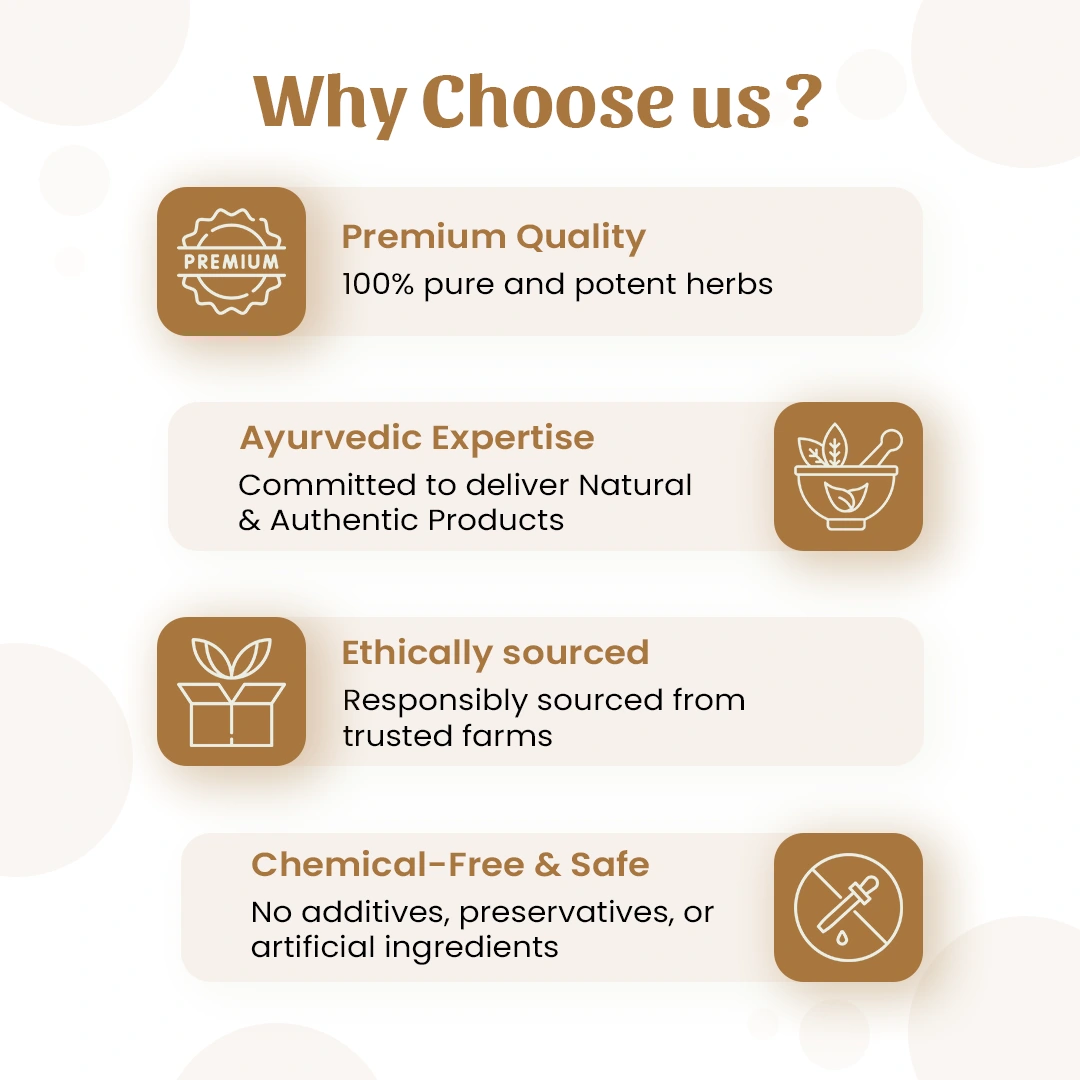 Why Choose us ?

PREMIUM

Premium Quality
100% pure and potent herbs

Ayurvedic Expertise
Committed to deliver Natural & Authentic Products

Ethically sourced
Responsibly sourced from trusted farms

Chemical-Free & Safe
No additives, preservatives, or artificial ingredients